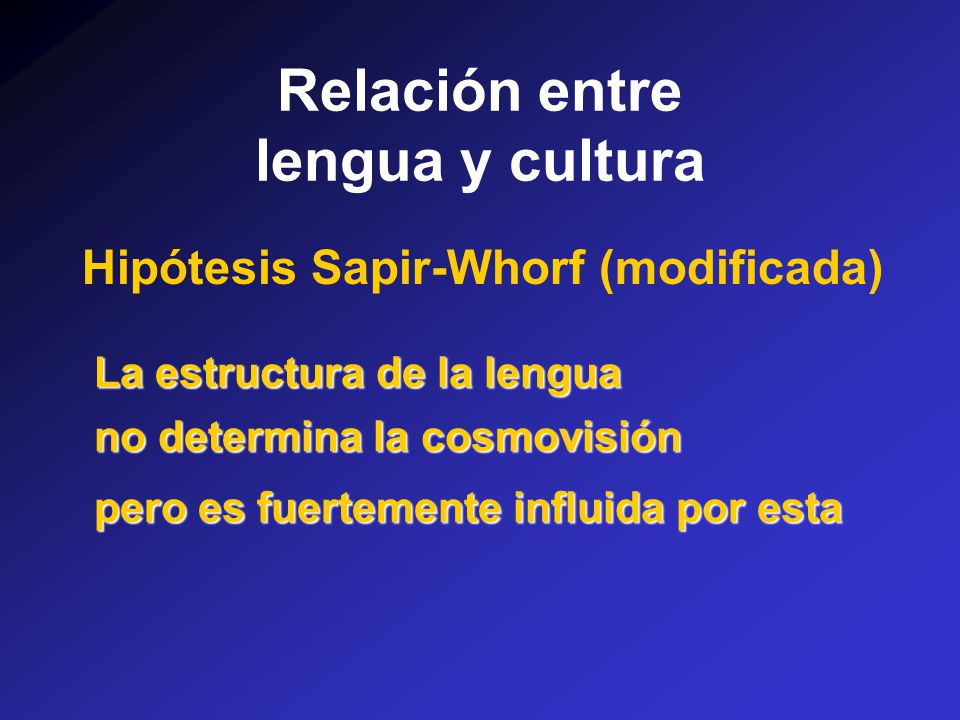 Relación entre lengua y cultura

Hipótesis Sapir-Whorf (modificada)

La estructura de la lengua no determina la cosmovisión pero es fuertemente influida por esta